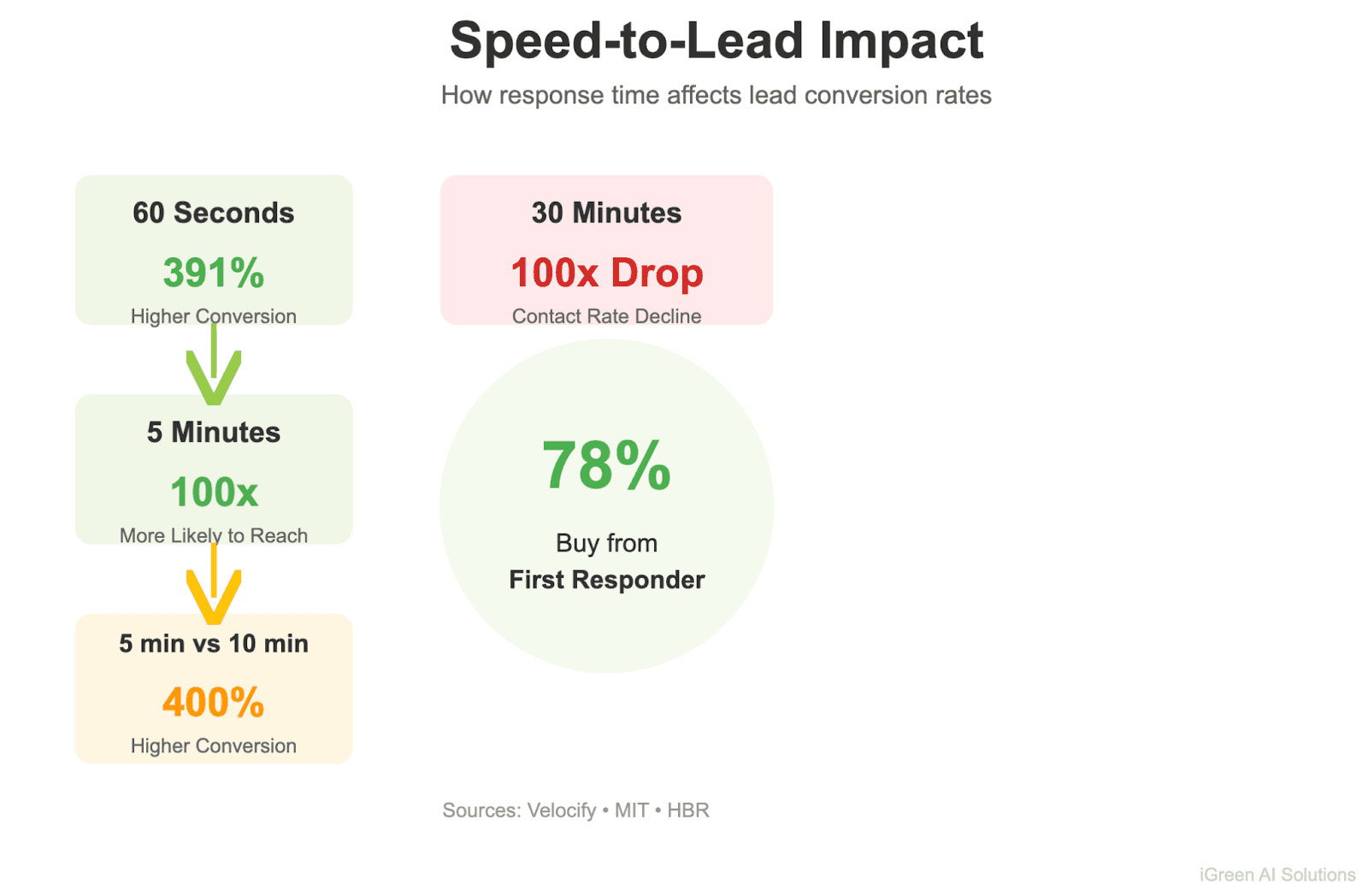 Speed-to-Lead Impact

How response time affects lead conversion rates

60 Seconds
391%
Higher Conversion

5 Minutes
100x
More Likely to Reach

5 min vs 10 min
400%
Higher Conversion

30 Minutes
100x Drop
Contact Rate Decline

78%
Buy from
First Responder

Sources: Velocify • MIT • HBR

iGreen AI Solutions